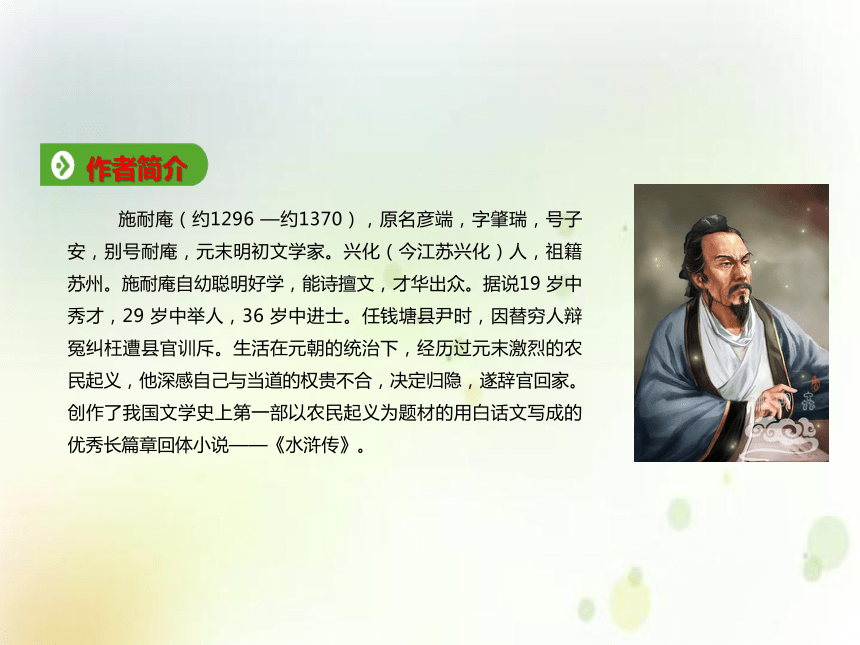 作者简介

施耐庵（约1296 —约1370），原名彦端，字肇瑞，号子安，别号耐庵，元末明初文学家。兴化（今江苏兴化）人，祖籍苏州。施耐庵自幼聪明好学，能诗擅文，才华出众。据说19 岁中秀才，29 岁中举人，36 岁中进士。任钱塘县尹时，因替穷人辩冤纠枉遭县官训斥。生活在元朝的统治下，经历过元末激烈的农民起义，他深感自己与当道的权贵不合，决定归隐，遂辞官回家。创作了我国文学史上第一部以农民起义为题材的用白话文写成的优秀长篇章回体小说——《水浒传》。